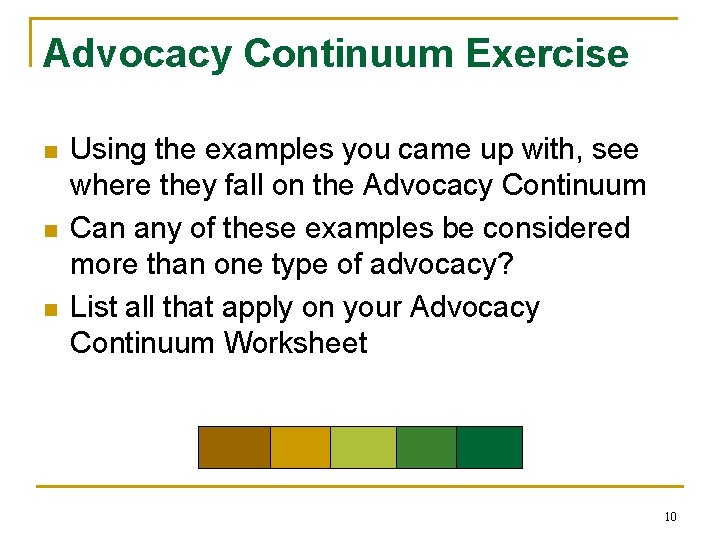 Advocacy Continuum Exercise

- Using the examples you came up with, see where they fall on the Advocacy Continuum
- Can any of these examples be considered more than one type of advocacy?
- List all that apply on your Advocacy Continuum Worksheet

10